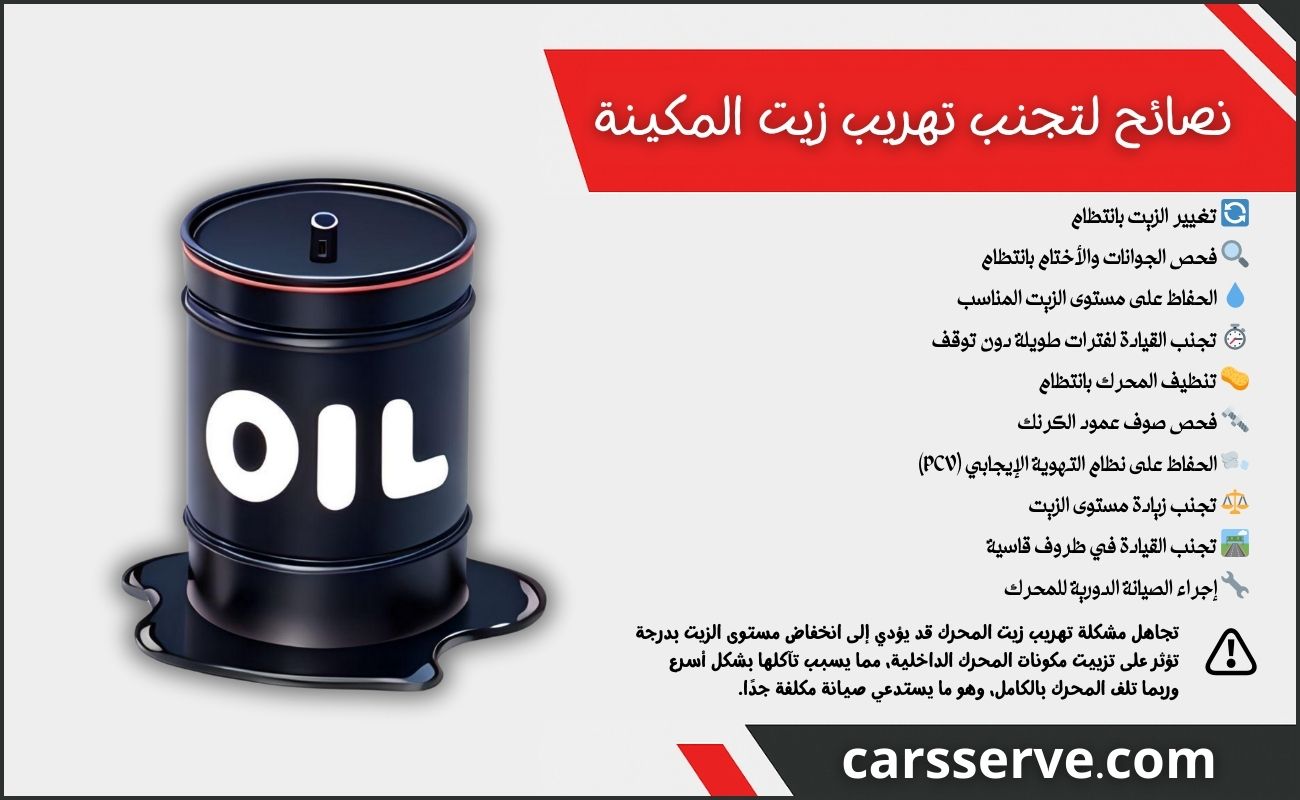 نصائح لتجنب تهريب زيت المكينة

OIL

تغيير الزيت بانتظام
فحص الجوانات والأختام بانتظام
الحفاظ على مستوى الزيت المناسب
تجنب القيادة لفترات طويلة دون توقف
تنظيف المحرك بانتظام
فحص صوف عمود الكرنك
الحفاظ على نظام التهوية الإيجابي (PCV)
تجنب زيادة مستوى الزيت
تجنب القيادة في ظروف قاسية
إجراء الصيانة الدورية للمحرك

تجاهل مشكلة تهريب زيت المحرك قد يؤدي إلى انخفاض مستوى الزيت بدرجة تؤثر على تزييت مكونات المحرك الداخلية، مما يسبب تآكلها بشكل أسرع وربما تلف المحرك بالكامل، وهو ما يستدعي صيانة مكلفة جدًا.

carsserve.com